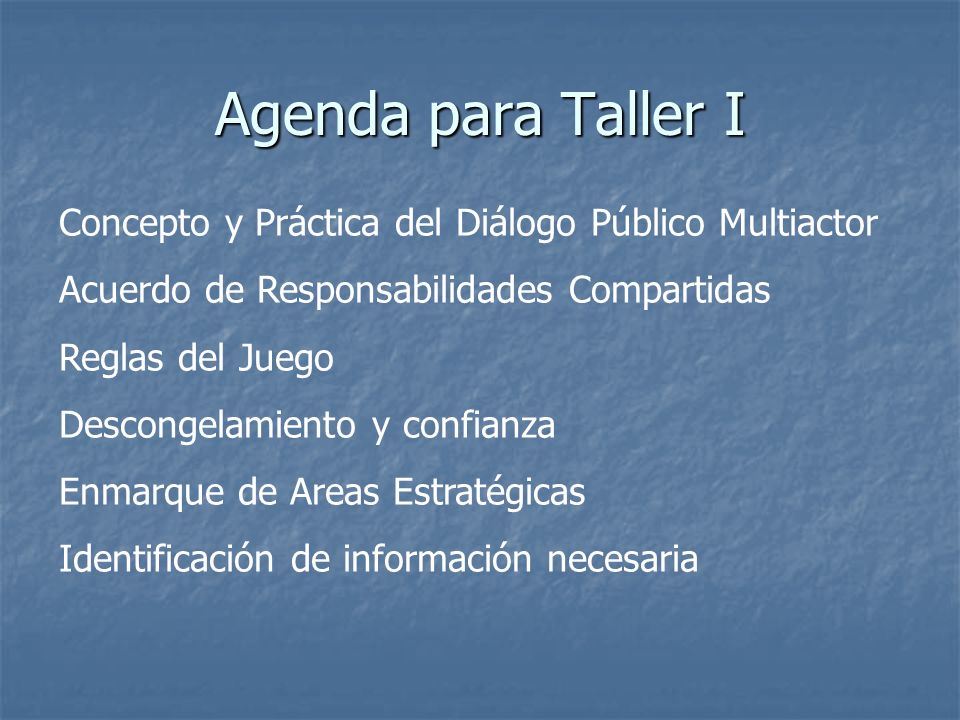 Agenda para Taller I

Concepto y Práctica del Diálogo Público Multiactor

Acuerdo de Responsabilidades Compartidas

Reglas del Juego

Descongelamiento y confianza

Enmarque de Areas Estratégicas

Identificación de información necesaria